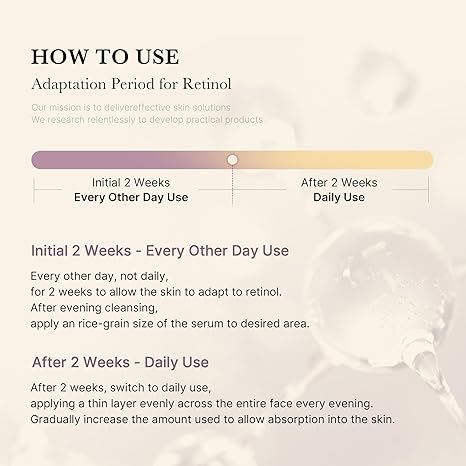 HOW TO USE

Adaptation Period for Retinol

Our mission is to delivereffective skin solutions
We research relentlessly to develop practical products

Initial 2 Weeks
Every Other Day Use

After 2 Weeks
Daily Use

Initial 2 Weeks - Every Other Day Use

Every other day, not daily,
for 2 weeks to allow the skin to adapt to retinol.
After evening cleansing,
apply an rice-grain size of the serum to desired area.

After 2 Weeks - Daily Use

After 2 weeks, switch to daily use,
applying a thin layer evenly across the entire face every evening.
Gradually increase the amount used to allow absorption into the skin.